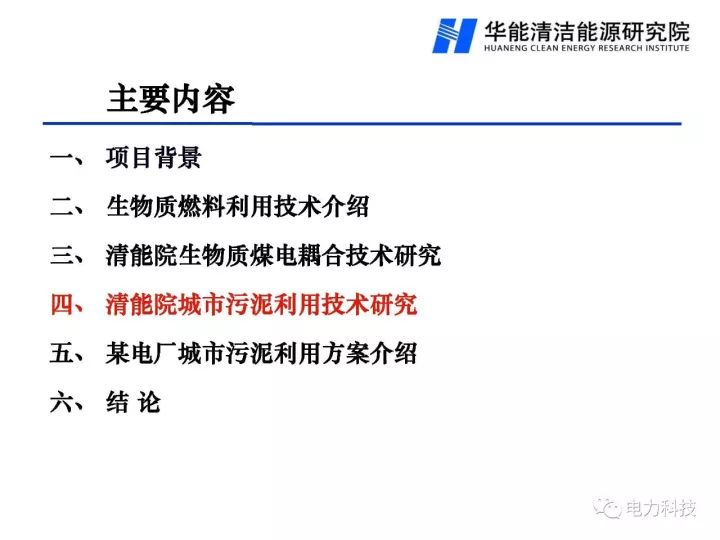 华能清洁能源研究院
HUANENG CLEAN ENERGY RESEARCH INSTITUTE

主要内容

一、 项目背景

二、 生物质燃料利用技术介绍

三、 清能院生物质煤电耦合技术研究

四、 清能院城市污泥利用技术研究

五、 某电厂城市污泥利用方案介绍

六、 结 论

电力科技